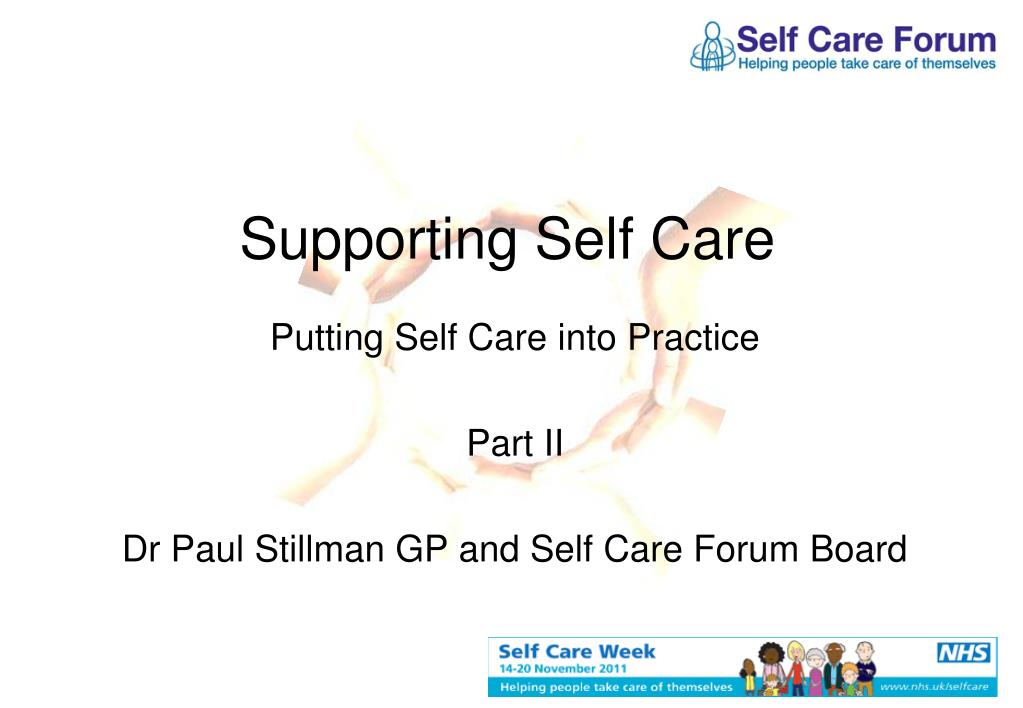 Self Care Forum
Helping people take care of themselves

Supporting Self Care

Putting Self Care into Practice

Part II

Dr Paul Stillman GP and Self Care Forum Board

Self Care Week
14-20 November 2011
Helping people take care of themselves
NHS
www.nhs.uk/selfcare